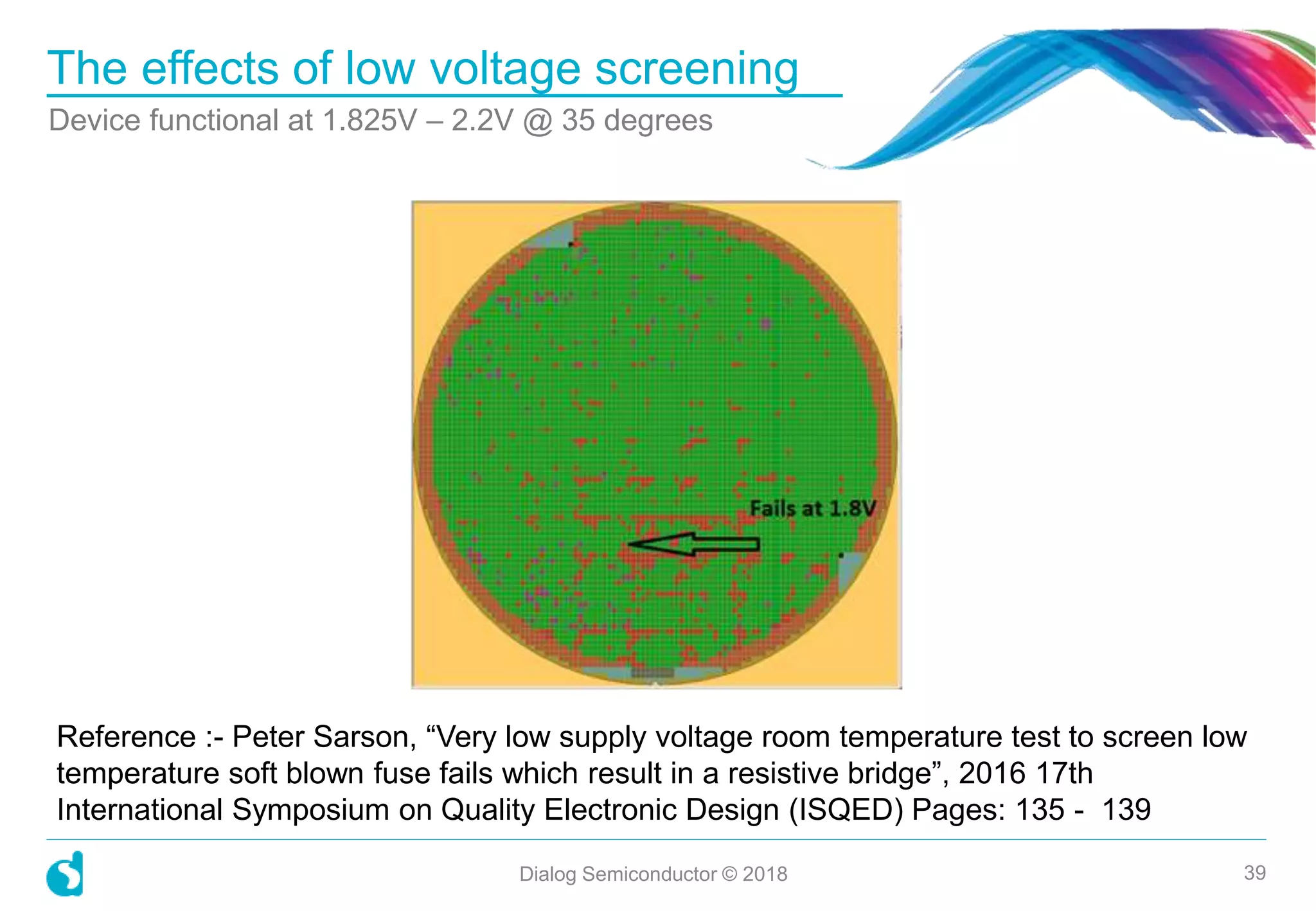 The effects of low voltage screening

Device functional at 1.825V – 2.2V @ 35 degrees

Fails at 1.8V

Reference :- Peter Sarson, “Very low supply voltage room temperature test to screen low temperature soft blown fuse fails which result in a resistive bridge”, 2016 17th International Symposium on Quality Electronic Design (ISQED) Pages: 135 - 139

Dialog Semiconductor © 2018

39